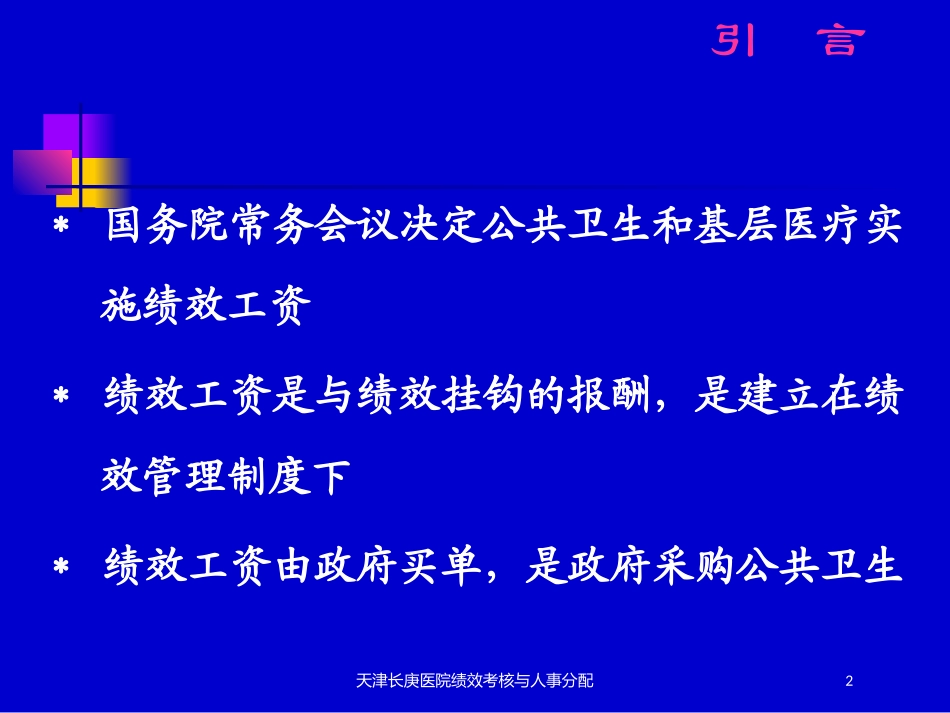 引　言

* 国务院常务会议决定公共卫生和基层医疗实施绩效工资

* 绩效工资是与绩效挂钩的报酬，是建立在绩效管理制度下

* 绩效工资由政府买单，是政府采购公共卫生

天津长庚医院绩效考核与人事分配　2